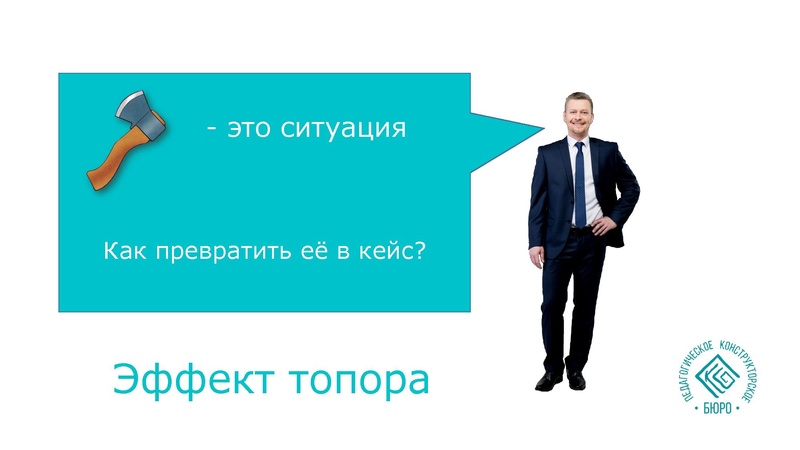 - это ситуация

Как превратить её в кейс?

Эффект топора

ПЕДАГОГИЧЕСКОЕ КОНСТРУКТОРСКОЕ БЮРО